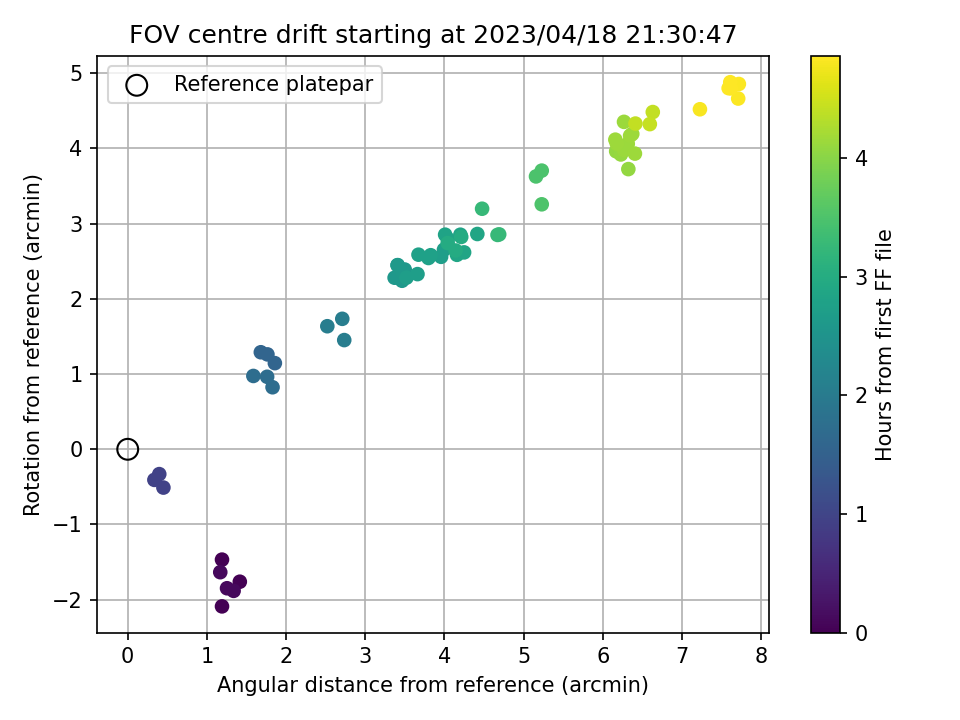 FOV centre drift starting at 2023/04/18 21:30:47

Reference platepar

Rotation from reference (arcmin)

5
4
3
2
1
0
−1
−2

0 1 2 3 4 5 6 7 8

Angular distance from reference (arcmin)

Hours from first FF file

4
3
2
1
0